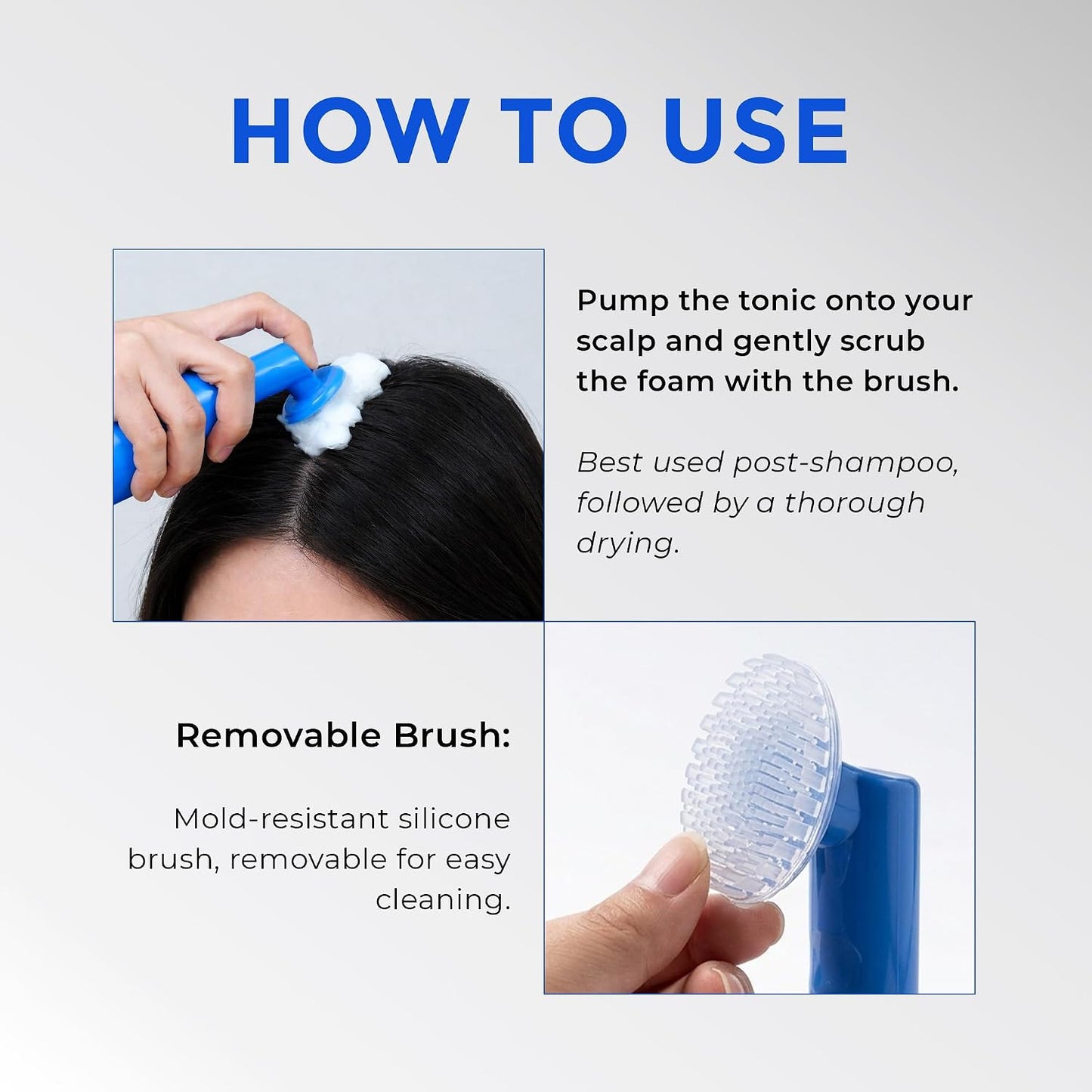 HOW TO USE

Pump the tonic onto your scalp and gently scrub the foam with the brush.

Best used post-shampoo, followed by a thorough drying.

Removable Brush:

Mold-resistant silicone brush, removable for easy cleaning.